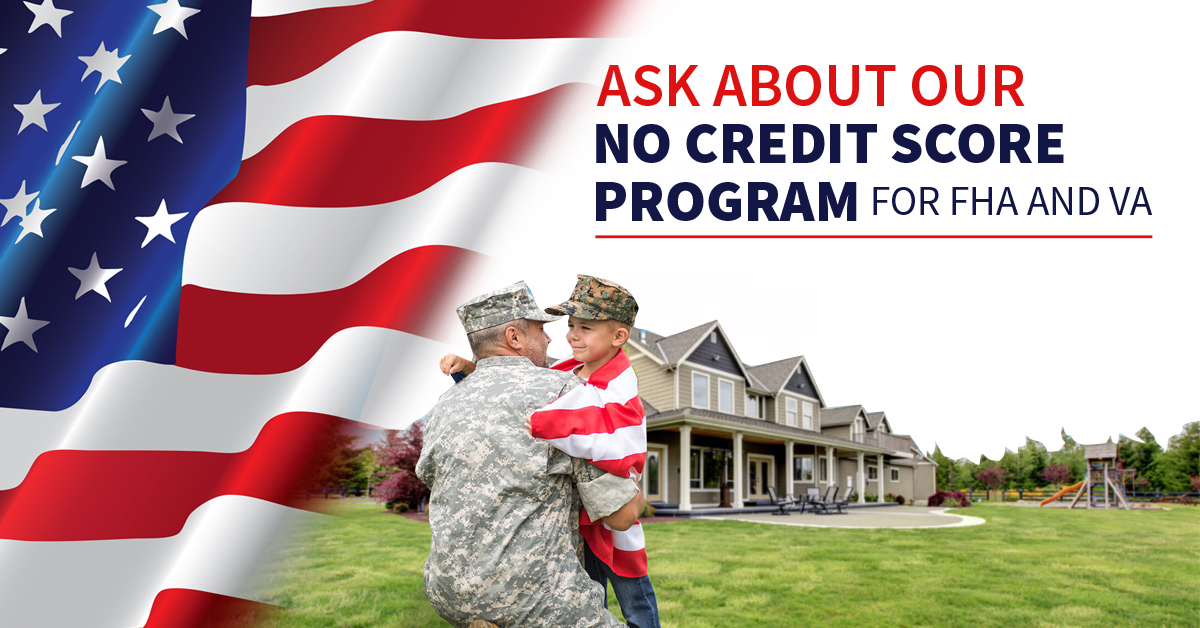 ASK ABOUT OUR
NO CREDIT SCORE
PROGRAM FOR FHA AND VA